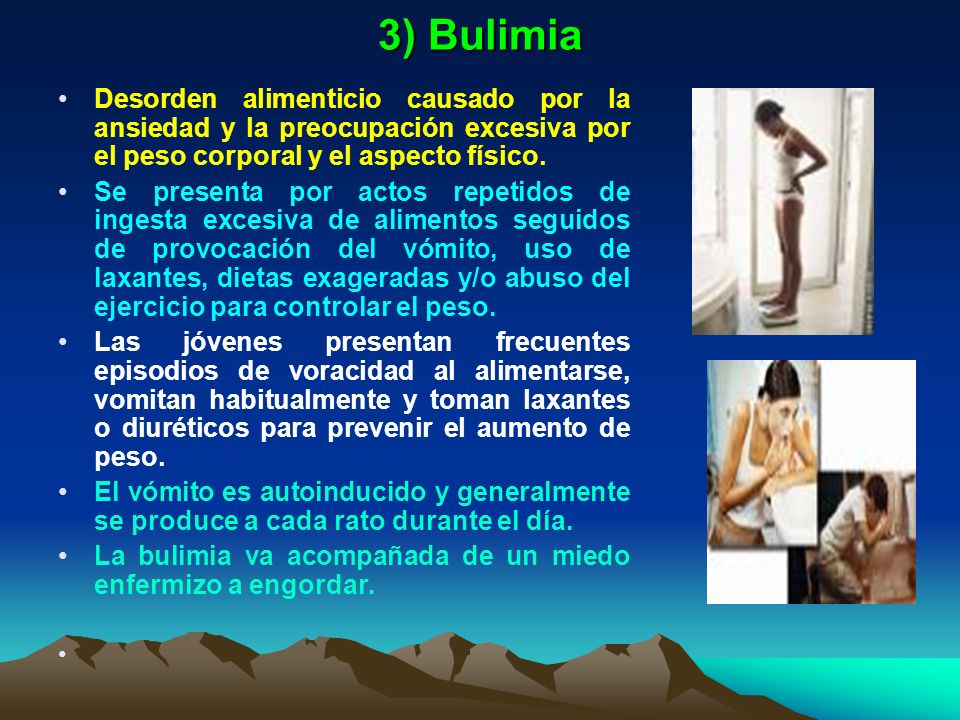 3) Bulimia

• Desorden alimenticio causado por la ansiedad y la preocupación excesiva por el peso corporal y el aspecto físico.

• Se presenta por actos repetidos de ingesta excesiva de alimentos seguidos de provocación del vómito, uso de laxantes, dietas exageradas y/o abuso del ejercicio para controlar el peso.

• Las jóvenes presentan frecuentes episodios de voracidad al alimentarse, vomitan habitualmente y toman laxantes o diuréticos para prevenir el aumento de peso.

• El vómito es autoinducido y generalmente se produce a cada rato durante el día.

• La bulimia va acompañada de un miedo enfermizo a engordar.

•